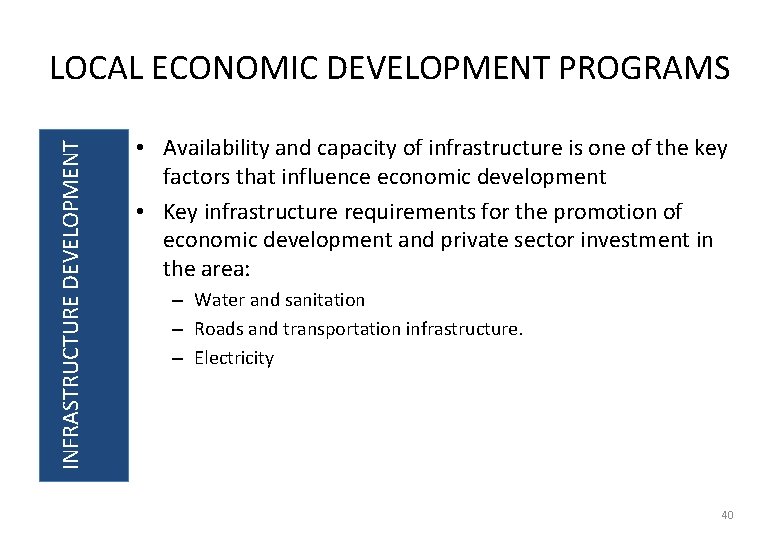 LOCAL ECONOMIC DEVELOPMENT PROGRAMS

INFRASTRUCTURE DEVELOPMENT

• Availability and capacity of infrastructure is one of the key factors that influence economic development
• Key infrastructure requirements for the promotion of economic development and private sector investment in the area:
– Water and sanitation
– Roads and transportation infrastructure.
– Electricity

40